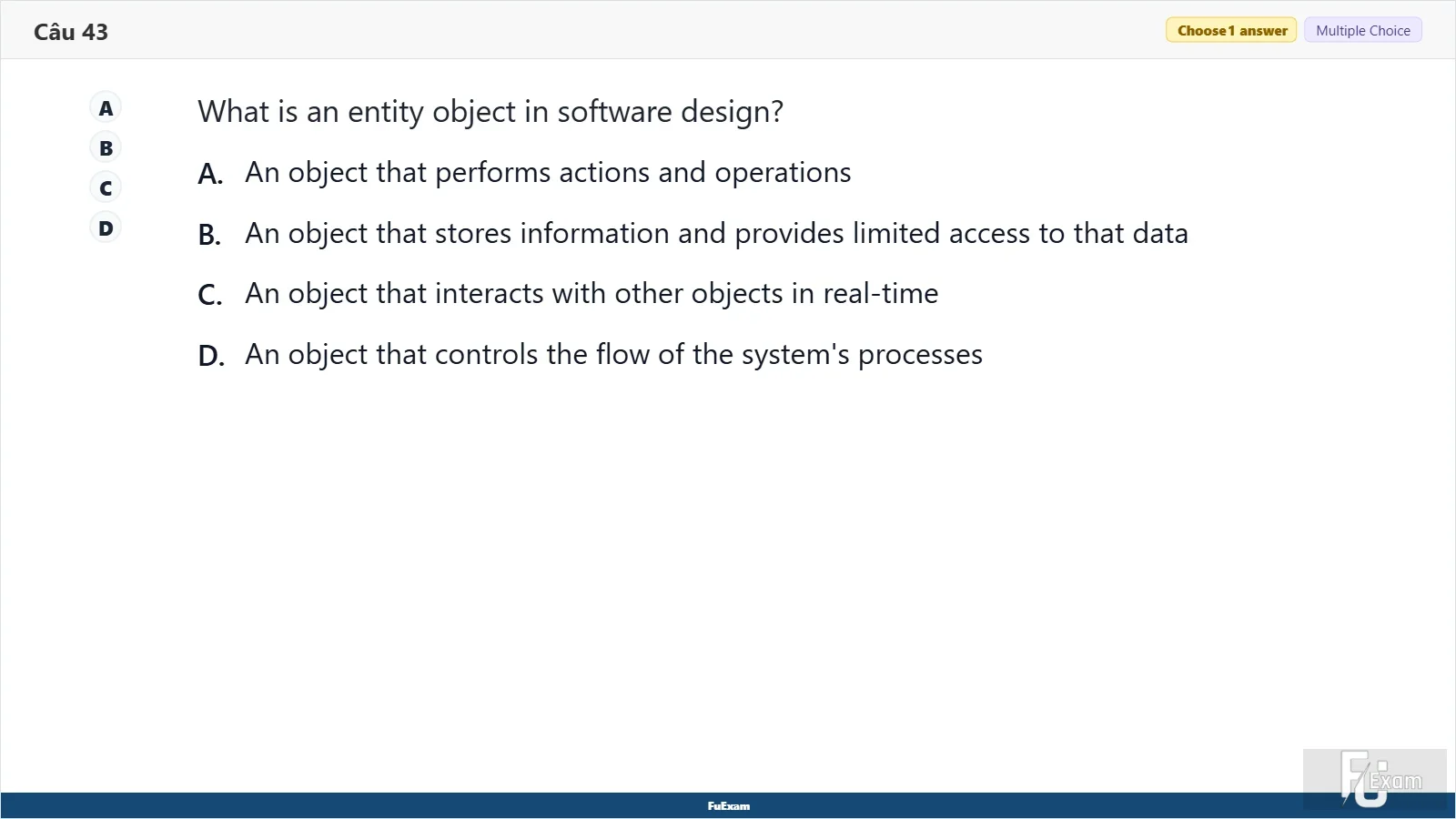 Câu 43

Choose 1 answer Multiple Choice

A
B
C
D

What is an entity object in software design?

A. An object that performs actions and operations

B. An object that stores information and provides limited access to that data

C. An object that interacts with other objects in real-time

D. An object that controls the flow of the system's processes

FuExam

FU Exam